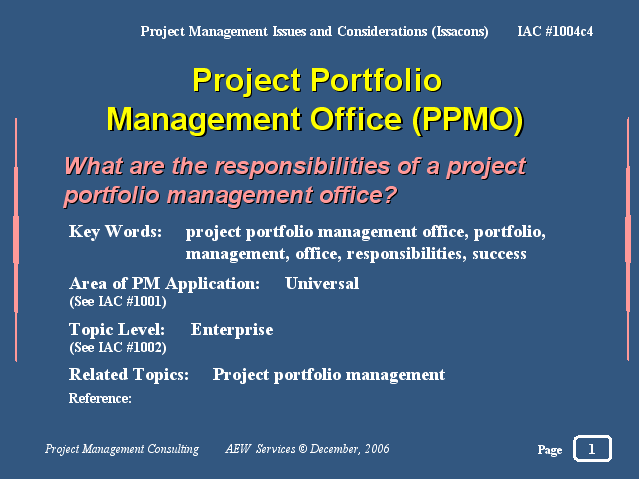 Project Management Issues and Considerations (Issacons) IAC #1004c4

Project Portfolio Management Office (PPMO)

What are the responsibilities of a project portfolio management office?

Key Words: project portfolio management office, portfolio, management, office, responsibilities, success

Area of PM Application: Universal
(See IAC #1001)

Topic Level: Enterprise
(See IAC #1002)

Related Topics: Project portfolio management

Reference:

Project Management Consulting AEW Services © December, 2006 Page 1